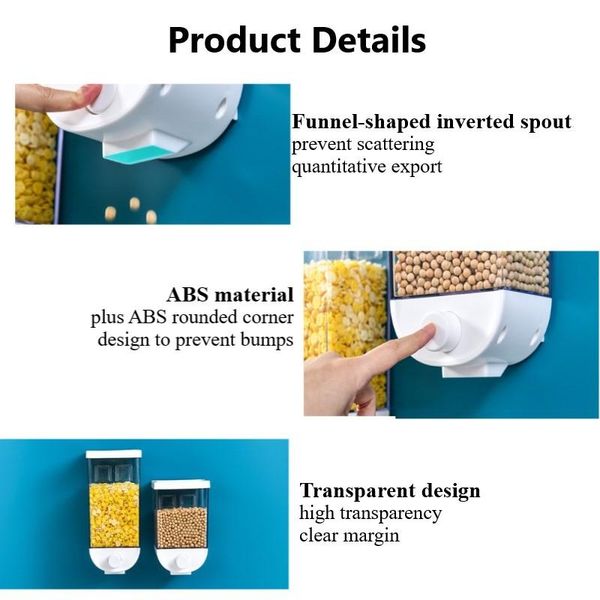 Product Details

Funnel-shaped inverted spout
prevent scattering
quantitative export

ABS material
plus ABS rounded corner design to prevent bumps

Transparent design
high transparency
clear margin